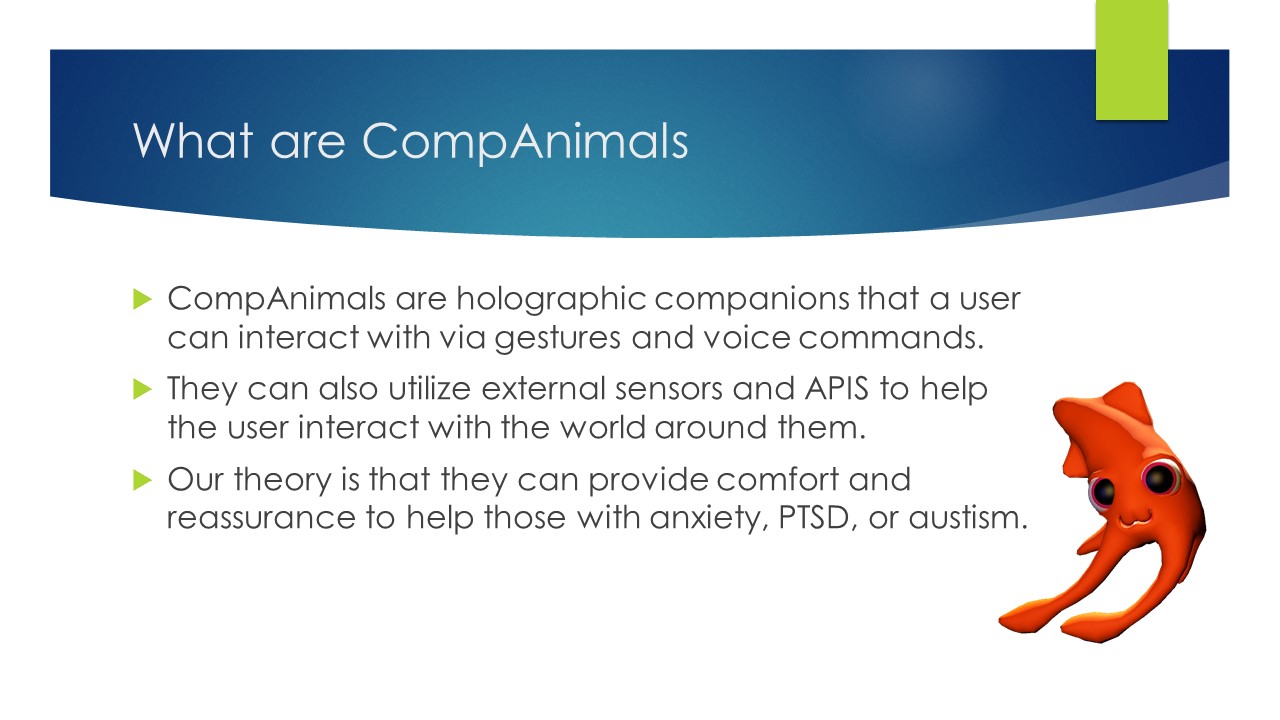 What are CompAnimals

CompAnimals are holographic companions that a user can interact with via gestures and voice commands.

They can also utilize external sensors and APIS to help the user interact with the world around them.

Our theory is that they can provide comfort and reassurance to help those with anxiety, PTSD, or austism.